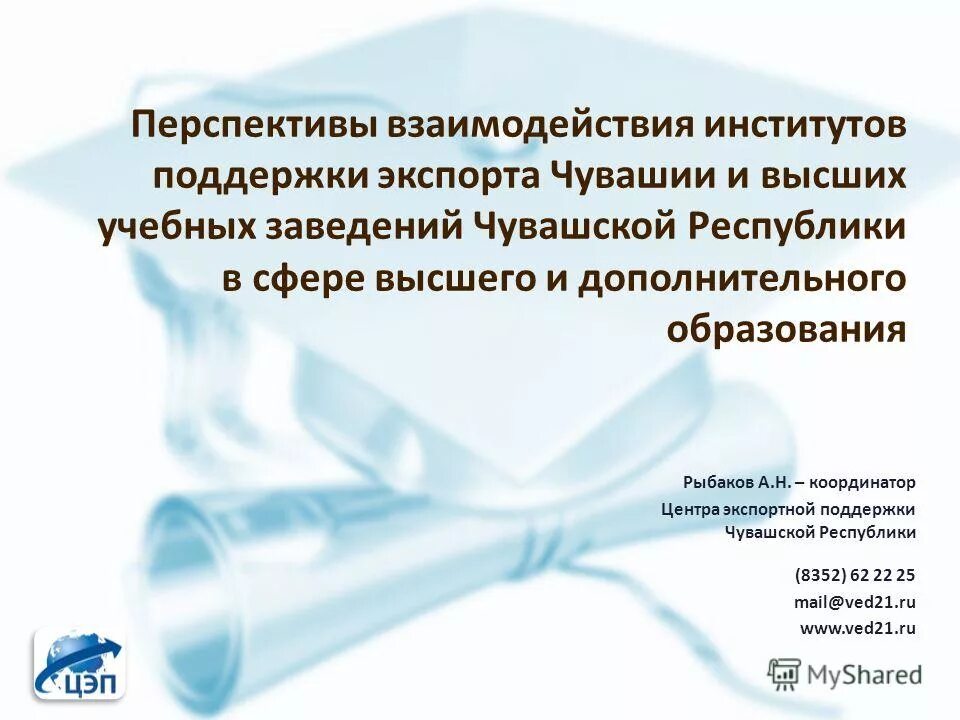 Перспективы взаимодействия институтов поддержки экспорта Чувашии и высших учебных заведений Чувашской Республики в сфере высшего и дополнительного образования

Рыбаков А.Н. – координатор Центра экспортной поддержки Чувашской Республики

(8352) 62 22 25
mail@ved21.ru
www.ved21.ru

ЦЭП

MyShared